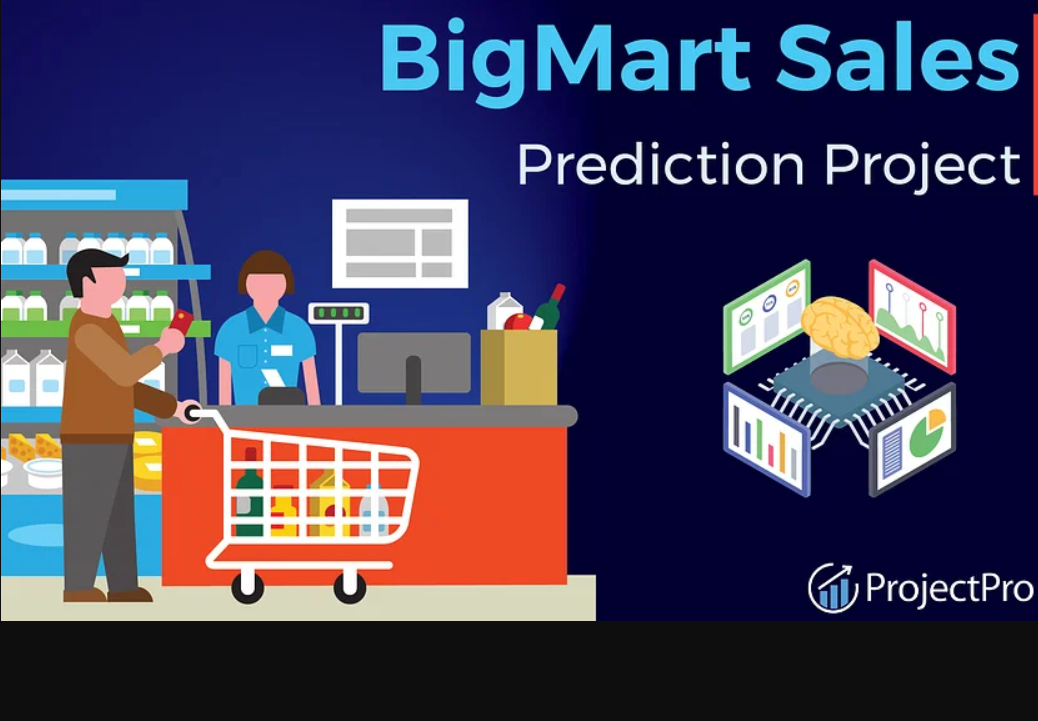 BigMart Sales
Prediction Project

ProjectPro